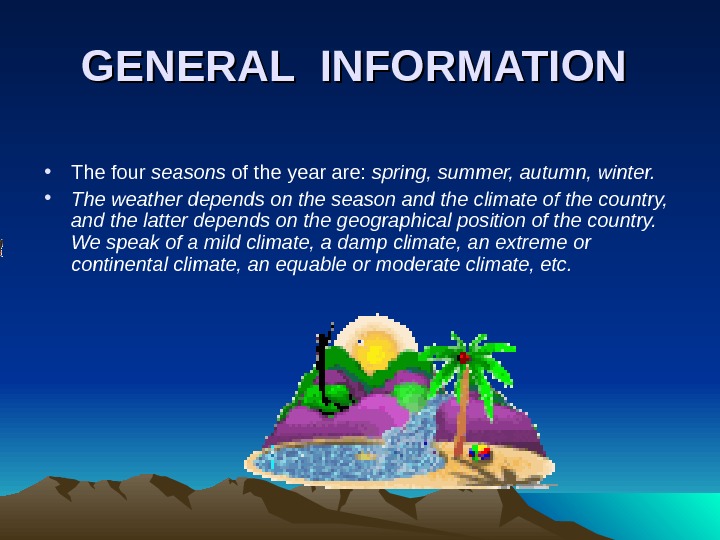 GENERAL INFORMATION

• The four seasons of the year are: spring, summer, autumn, winter.

• The weather depends on the season and the climate of the country, and the latter depends on the geographical position of the country. We speak of a mild climate, a damp climate, an extreme or continental climate, an equable or moderate climate, etc.